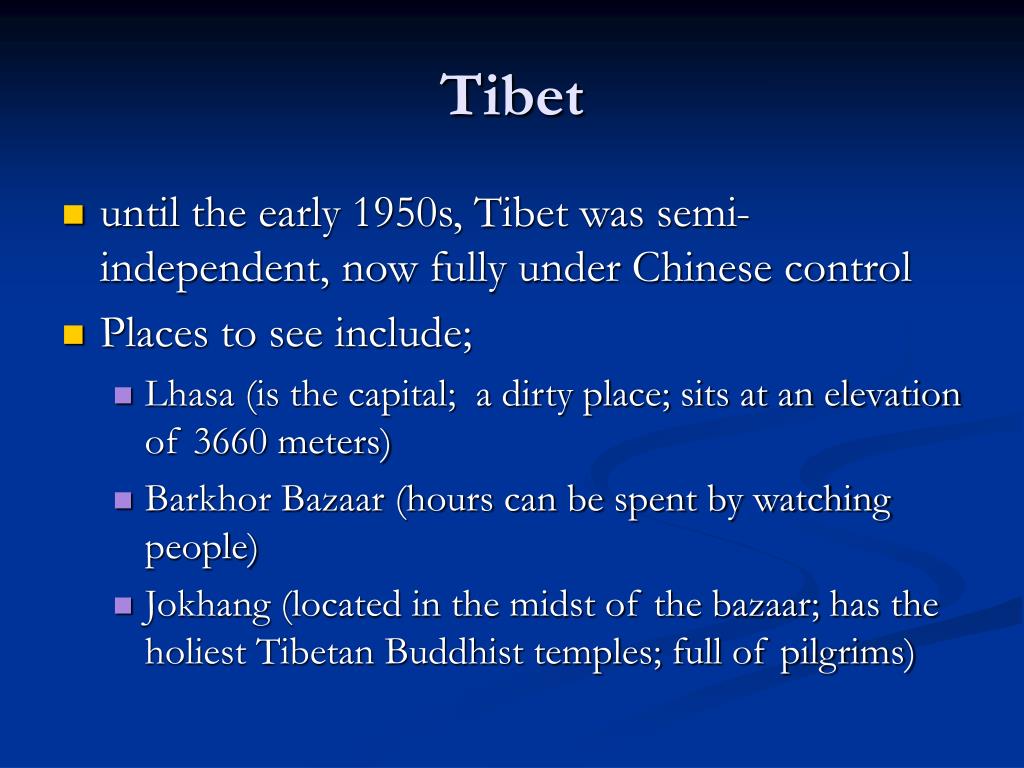 Tibet

until the early 1950s, Tibet was semi-independent, now fully under Chinese control

Places to see include;

Lhasa (is the capital; a dirty place; sits at an elevation of 3660 meters)

Barkhor Bazaar (hours can be spent by watching people)

Jokhang (located in the midst of the bazaar; has the holiest Tibetan Buddhist temples; full of pilgrims)